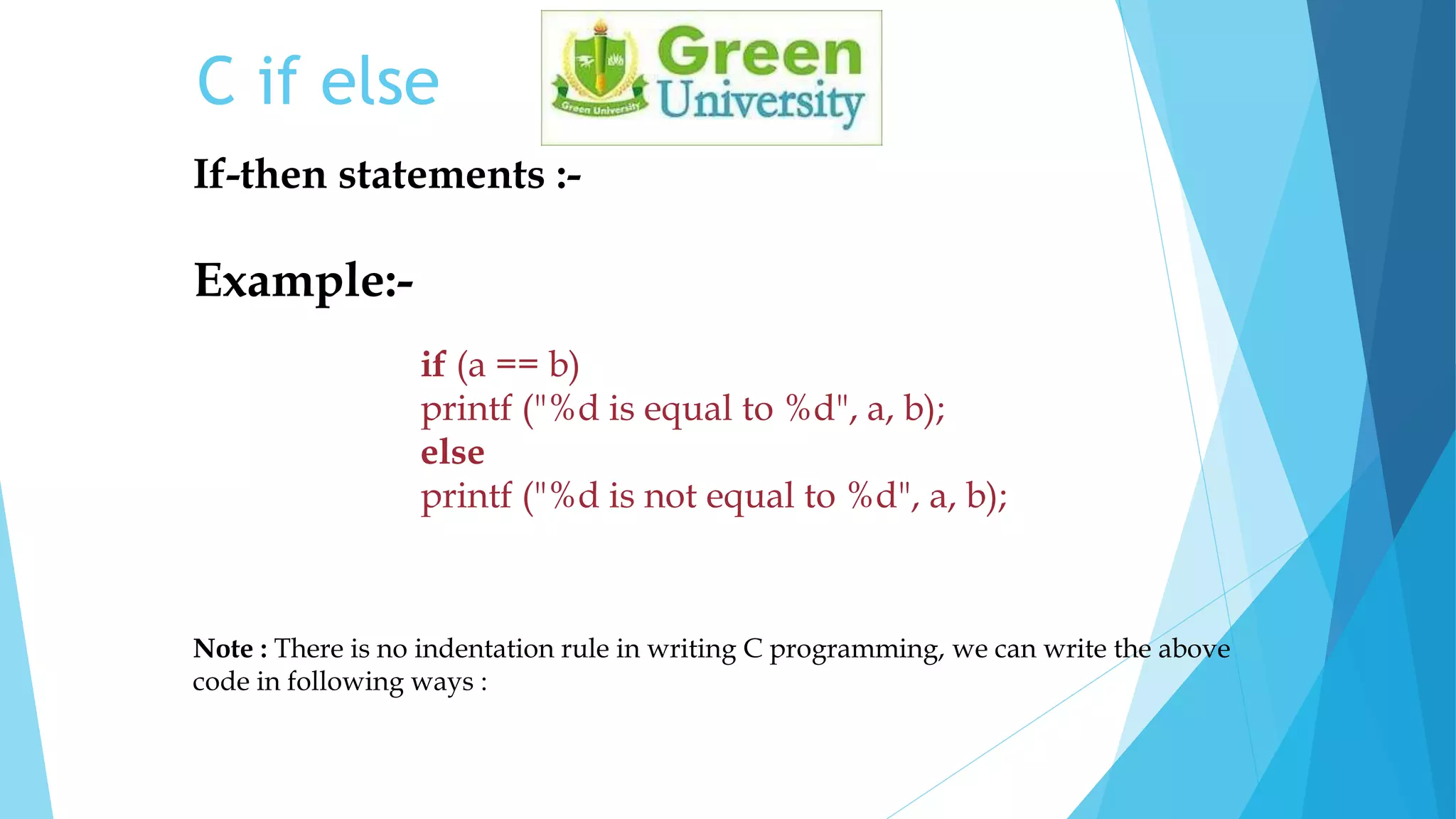 C if else

Green University

Green University

If-then statements :-

Example:-

if (a == b)
printf ("%d is equal to %d", a, b);
else
printf ("%d is not equal to %d", a, b);

Note : There is no indentation rule in writing C programming, we can write the above code in following ways :